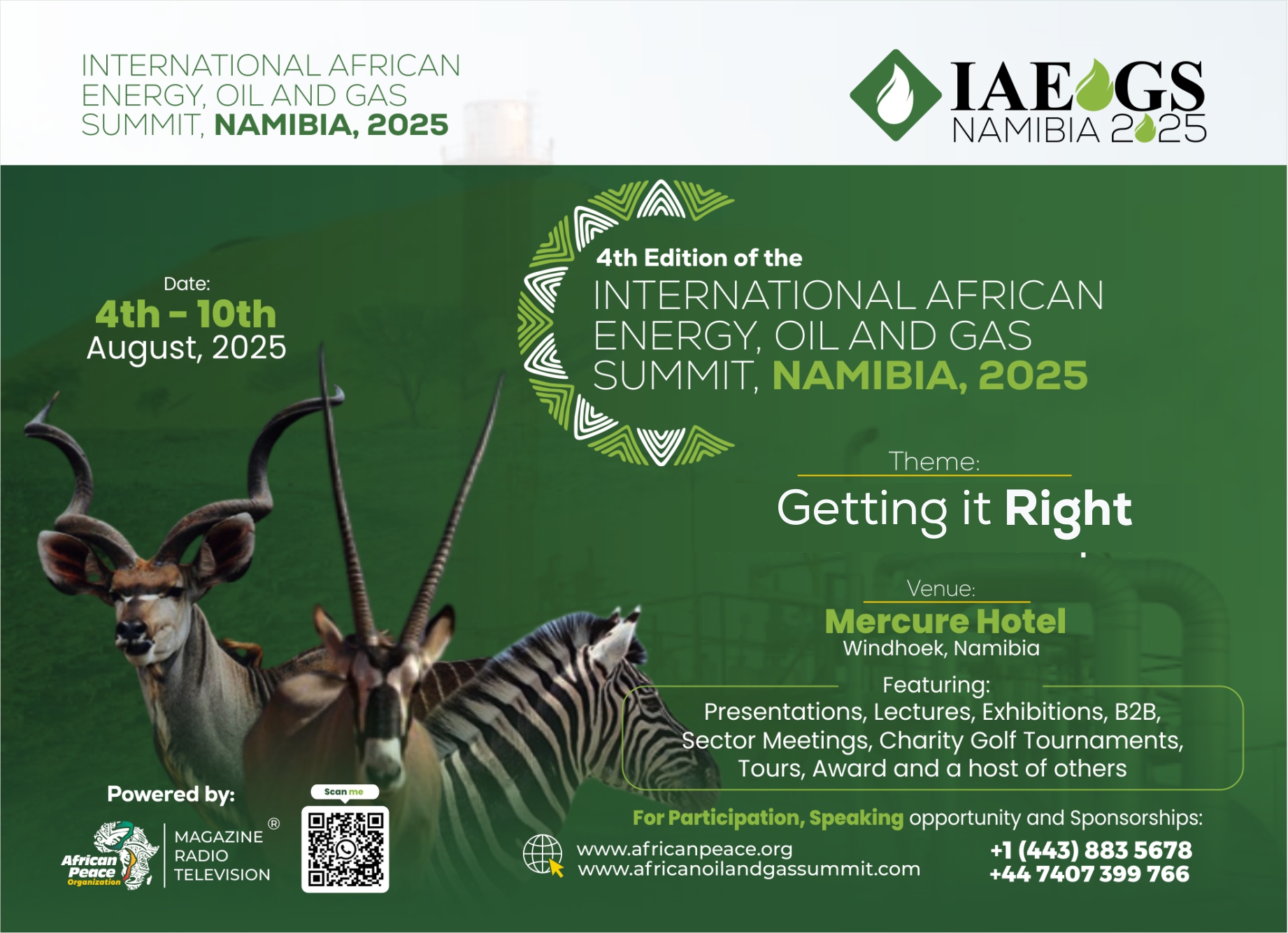 INTERNATIONAL AFRICAN ENERGY, OIL AND GAS SUMMIT, NAMIBIA, 2025

IAEOGS
NAMIBIA 2025

Date:
4th - 10th
August, 2025

4th Edition of the
INTERNATIONAL AFRICAN ENERGY, OIL AND GAS SUMMIT, NAMIBIA, 2025

Theme:
Getting it Right

Venue:
Mercure Hotel
Windhoek, Namibia

Featuring:
Presentations, Lectures, Exhibitions, B2B, Sector Meetings, Charity Golf Tournaments, Tours, Award and a host of others

Powered by:
African Peace Organization
MAGAZINE
RADIO
TELEVISION
®

Scan me

For Participation, Speaking opportunity and Sponsorships:
www.africanpeace.org
www.africanoilandgassummit.com
+1 (443) 883 5678
+44 7407 399 766